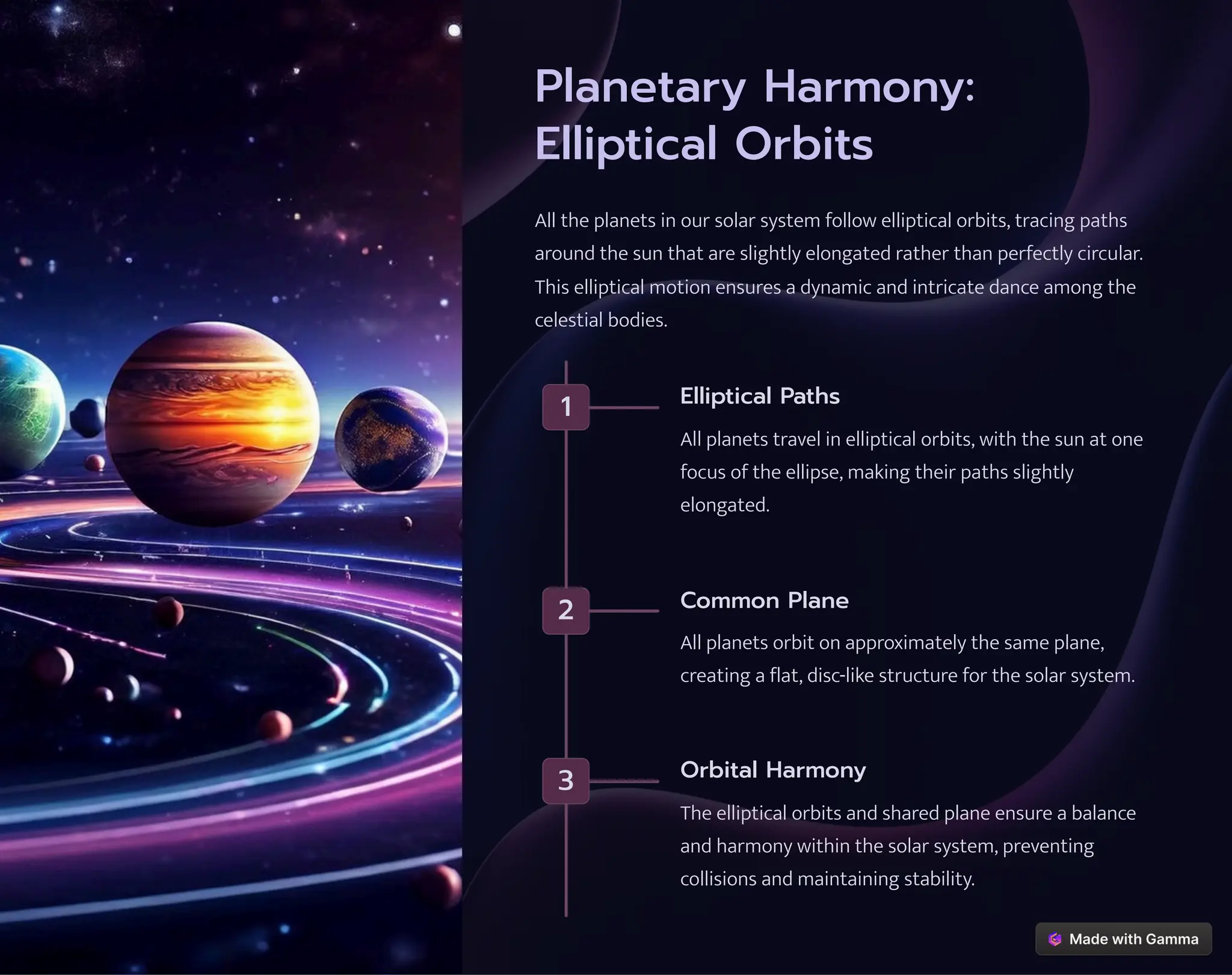 Planetary Harmony: Elliptical Orbits

All the planets in our solar system follow elliptical orbits, tracing paths around the sun that are slightly elongated rather than perfectly circular. This elliptical motion ensures a dynamic and intricate dance among the celestial bodies.

1

Elliptical Paths

All planets travel in elliptical orbits, with the sun at one focus of the ellipse, making their paths slightly elongated.

2

Common Plane

All planets orbit on approximately the same plane, creating a flat, disc-like structure for the solar system.

3

Orbital Harmony

The elliptical orbits and shared plane ensure a balance and harmony within the solar system, preventing collisions and maintaining stability.

Made with Gamma